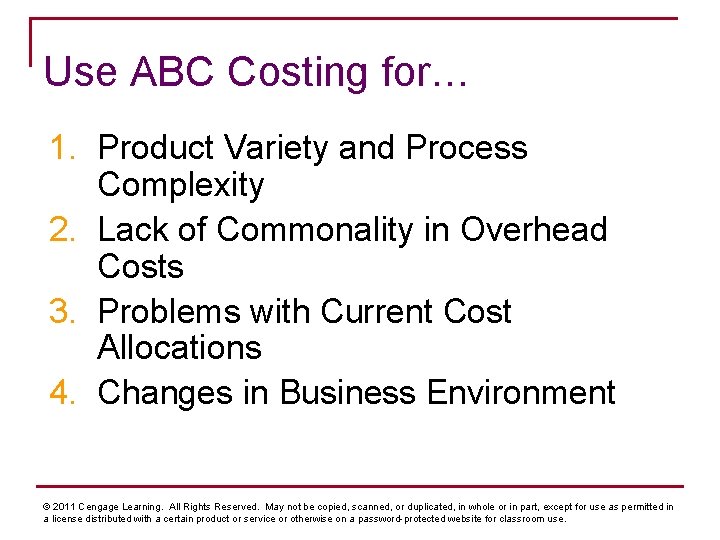 Use ABC Costing for…

1. Product Variety and Process Complexity
2. Lack of Commonality in Overhead Costs
3. Problems with Current Cost Allocations
4. Changes in Business Environment

© 2011 Cengage Learning. All Rights Reserved. May not be copied, scanned, or duplicated, in whole or in part, except for use as permitted in a license distributed with a certain product or service or otherwise on a password-protected website for classroom use.